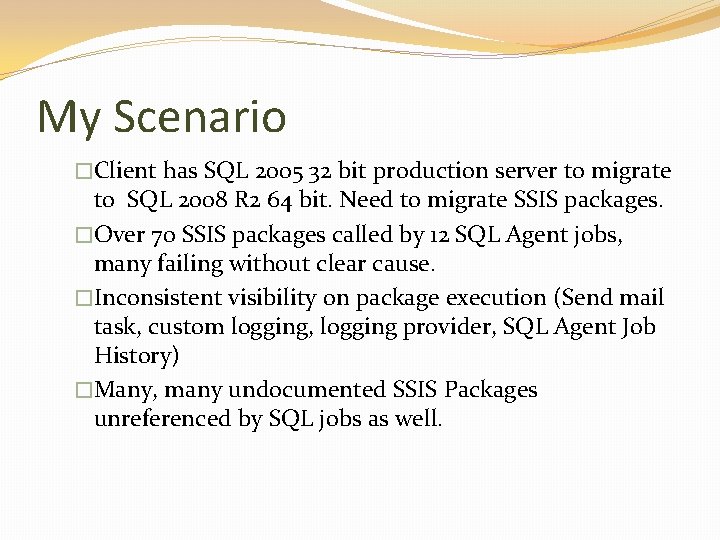 My Scenario

□Client has SQL 2005 32 bit production server to migrate to SQL 2008 R2 64 bit. Need to migrate SSIS packages.

□Over 70 SSIS packages called by 12 SQL Agent jobs, many failing without clear cause.

□Inconsistent visibility on package execution (Send mail task, custom logging, logging provider, SQL Agent Job History)

□Many, many undocumented SSIS Packages unreferenced by SQL jobs as well.